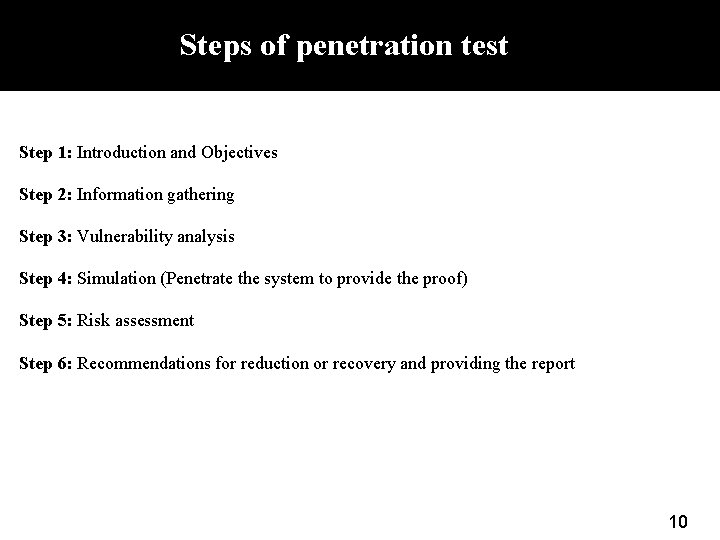 Steps of penetration test

Step 1: Introduction and Objectives

Step 2: Information gathering

Step 3: Vulnerability analysis

Step 4: Simulation (Penetrate the system to provide the proof)

Step 5: Risk assessment

Step 6: Recommendations for reduction or recovery and providing the report

10